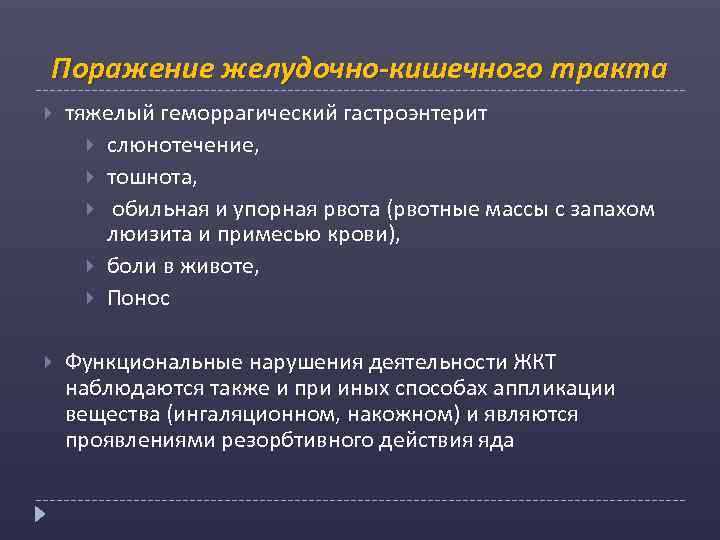 Поражение желудочно-кишечного тракта

тяжелый геморрагический гастроэнтерит

слюнотечение,

тошнота,

обильная и упорная рвота (рвотные массы с запахом люизита и примесью крови),

боли в животе,

Понос

Функциональные нарушения деятельности ЖКТ наблюдаются также и при иных способах аппликации вещества (ингаляционном, накожном) и являются проявлениями резорбтивного действия яда